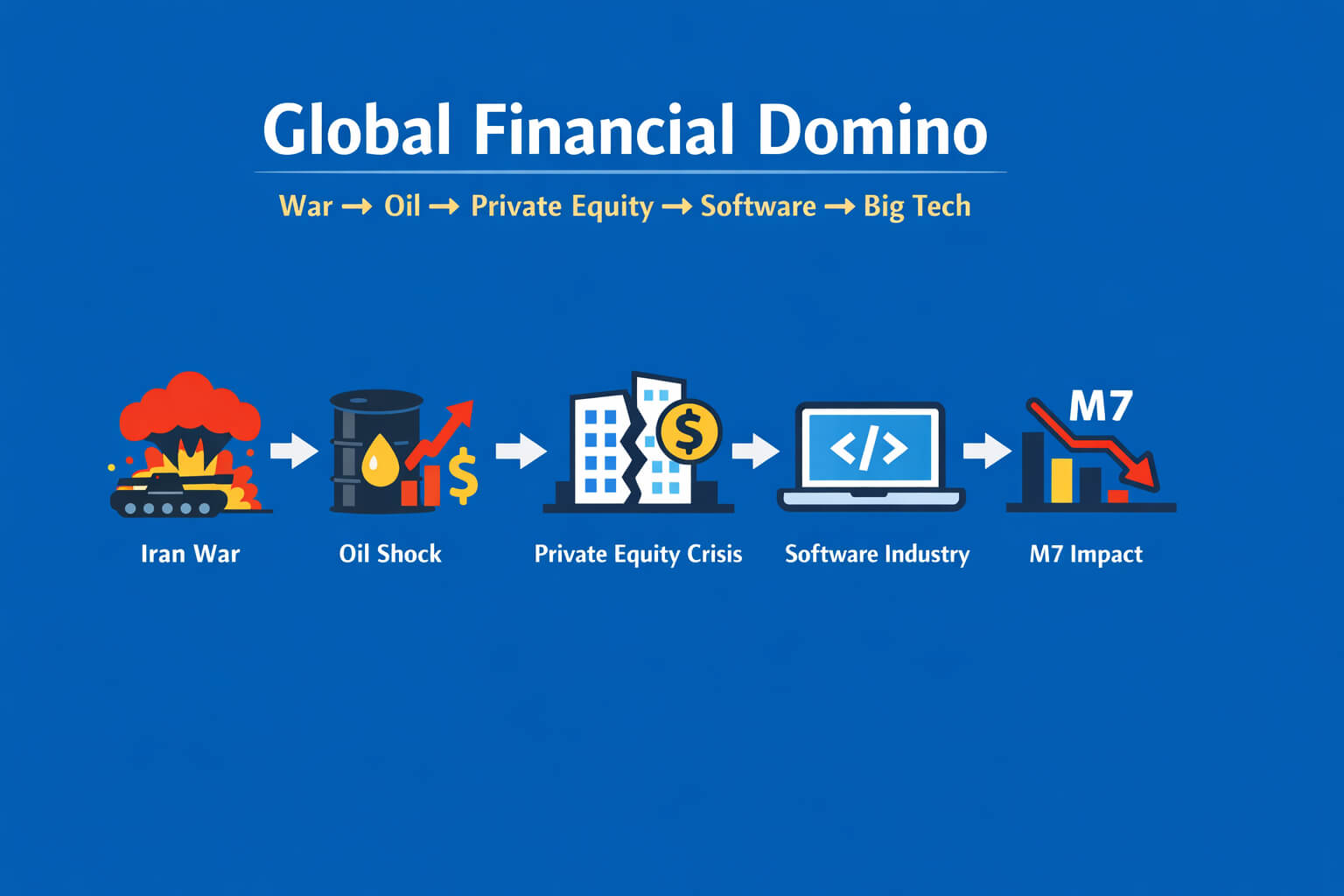 Global Financial Domino

War → Oil → Private Equity → Software → Big Tech

$ 

$

</>

M7

Iran War

Oil Shock

Private Equity Crisis

Software Industry

M7 Impact